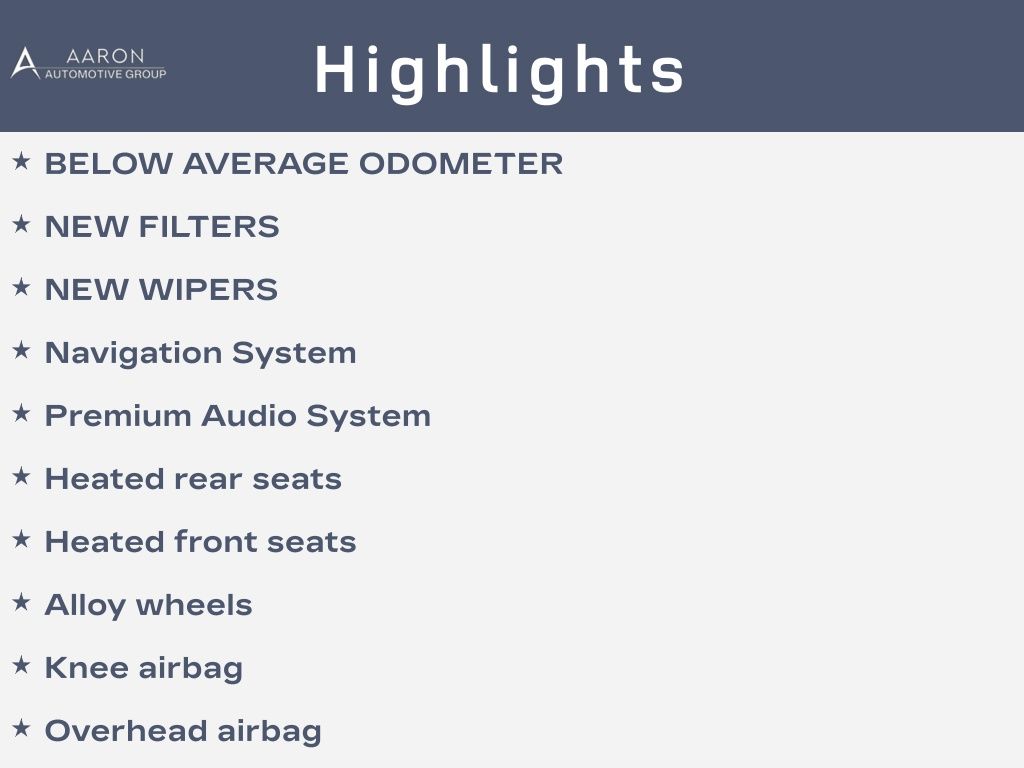 AARON
AUTOMOTIVE GROUP

Highlights

★ BELOW AVERAGE ODOMETER
★ NEW FILTERS
★ NEW WIPERS
★ Navigation System
★ Premium Audio System
★ Heated rear seats
★ Heated front seats
★ Alloy wheels
★ Knee airbag
★ Overhead airbag